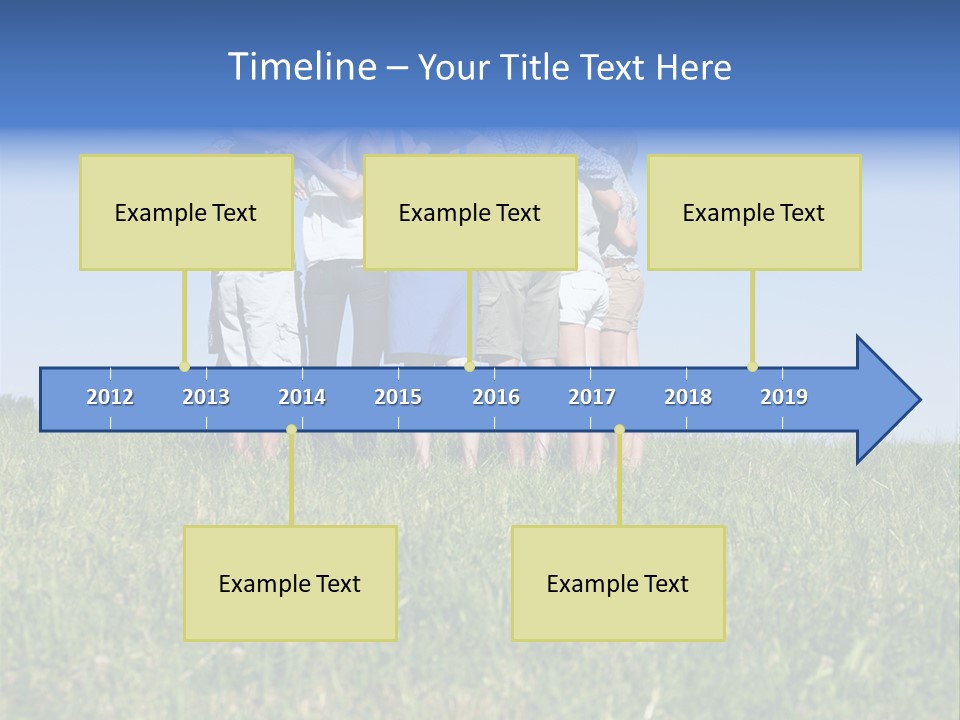 Timeline – Your Title Text Here

Example Text

Example Text

Example Text

2012 2013 2014 2015 2016 2017 2018 2019

Example Text

Example Text